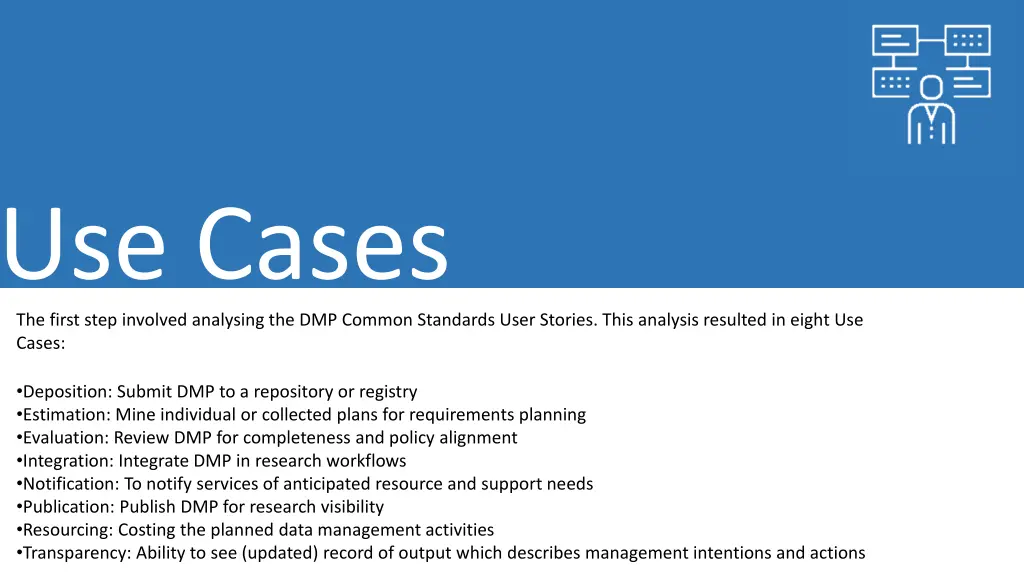 Use Cases

The first step involved analysing the DMP Common Standards User Stories. This analysis resulted in eight Use Cases:

•Deposition: Submit DMP to a repository or registry
•Estimation: Mine individual or collected plans for requirements planning
•Evaluation: Review DMP for completeness and policy alignment
•Integration: Integrate DMP in research workflows
•Notification: To notify services of anticipated resource and support needs
•Publication: Publish DMP for research visibility
•Resourcing: Costing the planned data management activities
•Transparency: Ability to see (updated) record of output which describes management intentions and actions